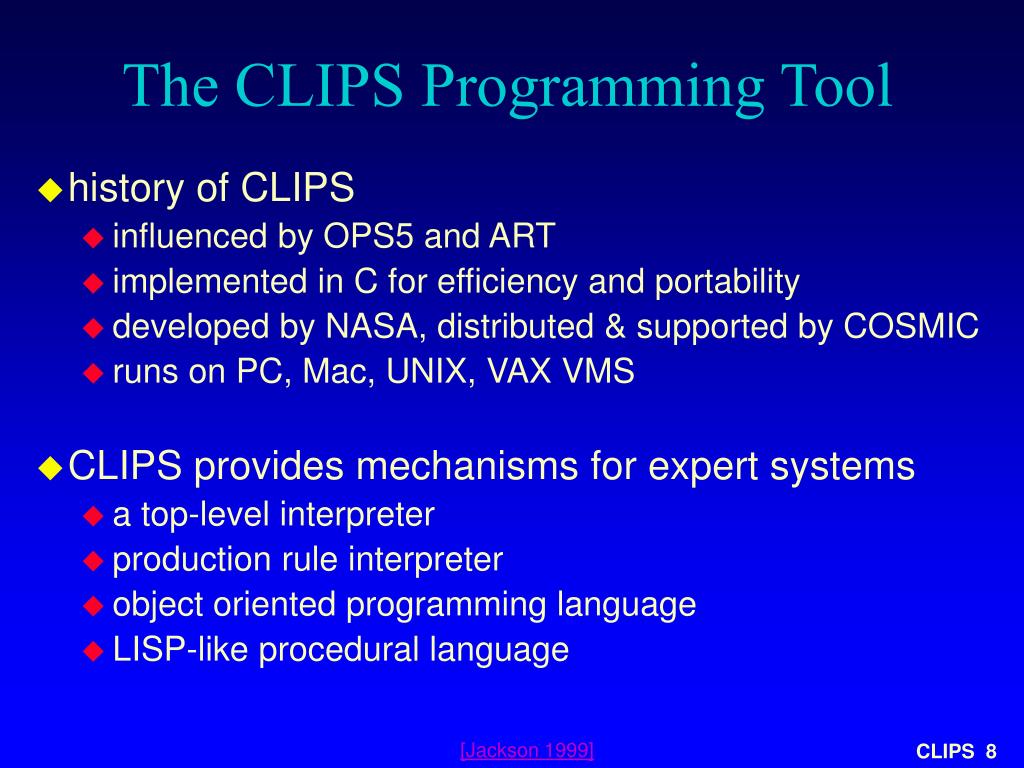 The CLIPS Programming Tool

history of CLIPS

influenced by OPS5 and ART

implemented in C for efficiency and portability

developed by NASA, distributed & supported by COSMIC

runs on PC, Mac, UNIX, VAX VMS

CLIPS provides mechanisms for expert systems

a top-level interpreter

production rule interpreter

object oriented programming language

LISP-like procedural language

[Jackson 1999]

CLIPS 8